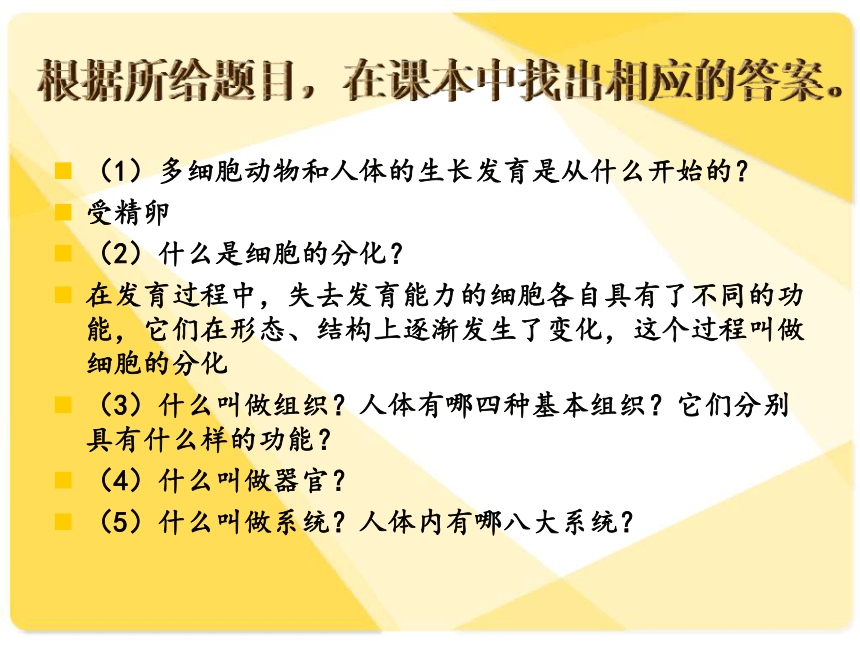 根据所给题目，在课本中找出相应的答案。

（1）多细胞动物和人体的生长发育是从什么开始的？

受精卵

（2）什么是细胞的分化？

在发育过程中，失去发育能力的细胞各自具有了不同的功能，它们在形态、结构上逐渐发生了变化，这个过程叫做细胞的分化

（3）什么叫做组织？人体有哪四种基本组织？它们分别具有什么样的功能？

（4）什么叫做器官？

（5）什么叫做系统？人体内有哪八大系统？